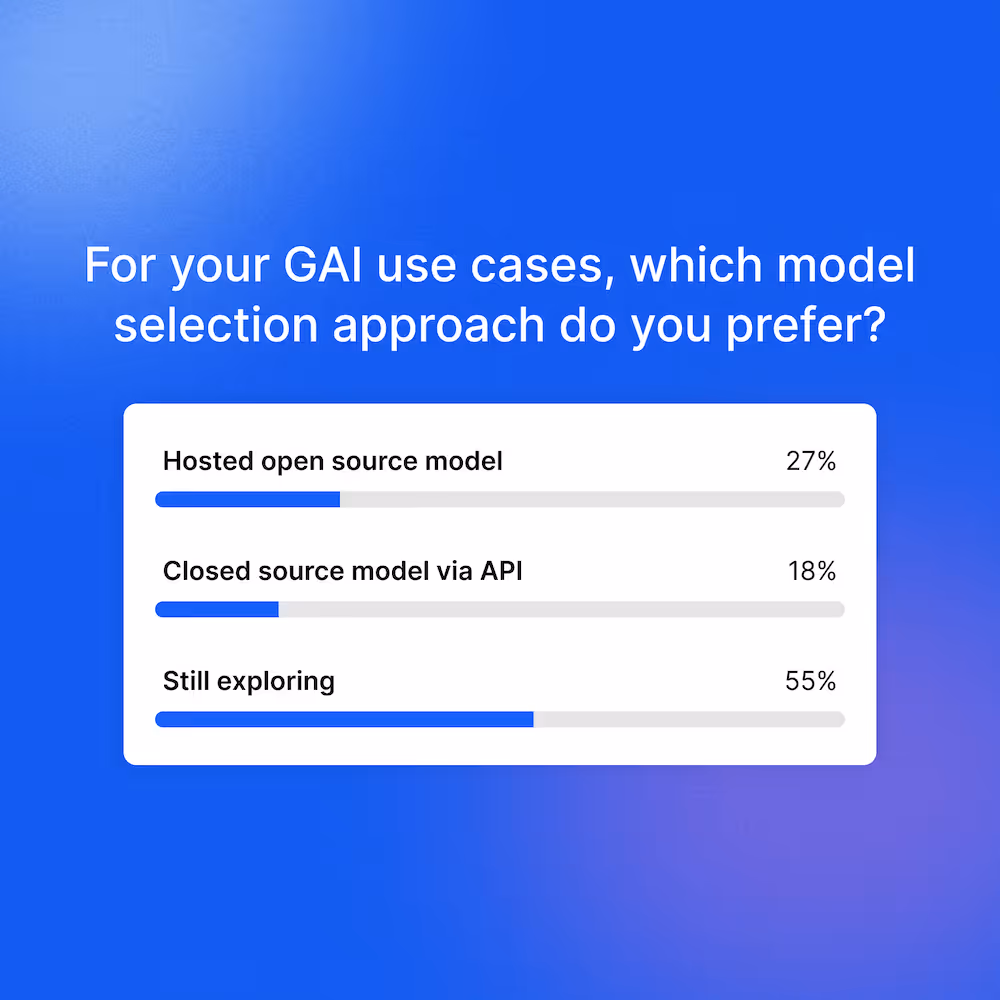 For your GAI use cases, which model selection approach do you prefer?

Hosted open source model 27%

Closed source model via API 18%

Still exploring 55%